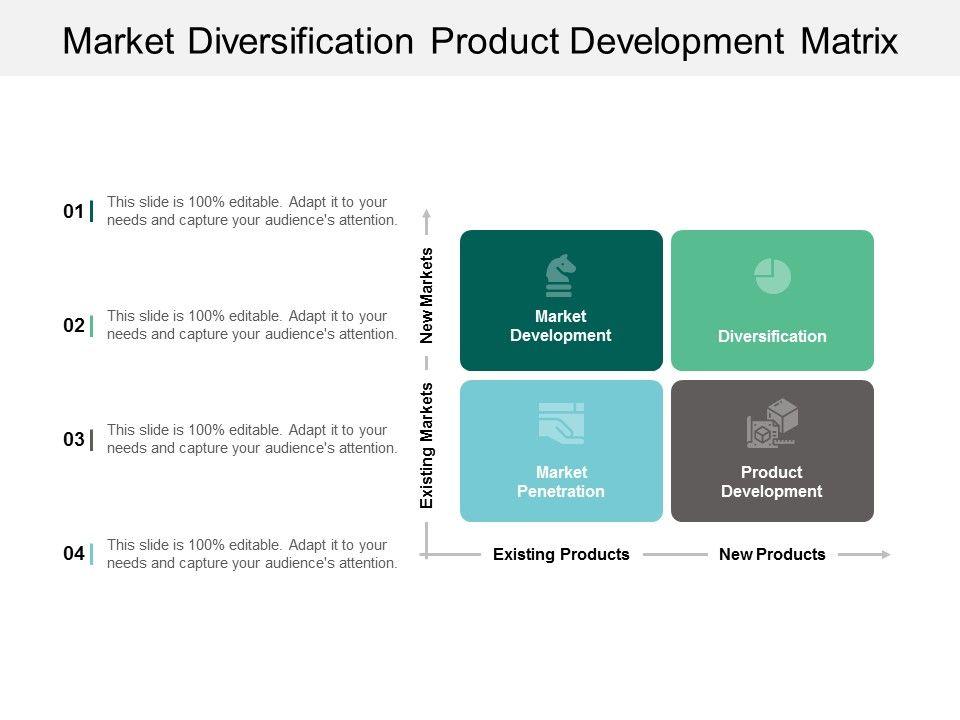 Market Diversification Product Development Matrix

01 This slide is 100% editable. Adapt it to your needs and capture your audience's attention.

02 This slide is 100% editable. Adapt it to your needs and capture your audience's attention.

03 This slide is 100% editable. Adapt it to your needs and capture your audience's attention.

04 This slide is 100% editable. Adapt it to your needs and capture your audience's attention.

New Markets

Existing Markets

Market Development

Diversification

Market Penetration

Product Development

Existing Products

New Products